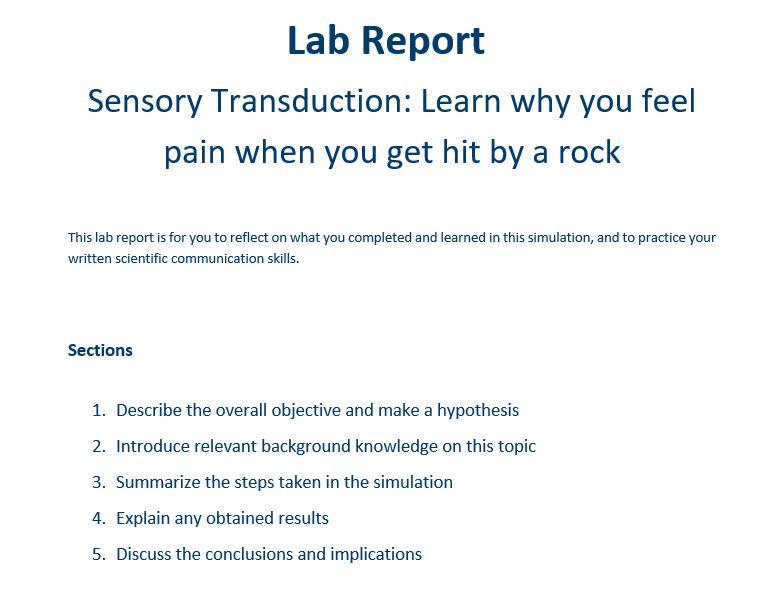 Lab Report

Sensory Transduction: Learn why you feel pain when you get hit by a rock

This lab report is for you to reflect on what you completed and learned in this simulation, and to practice your written scientific communication skills.

Sections

1. Describe the overall objective and make a hypothesis
2. Introduce relevant background knowledge on this topic
3. Summarize the steps taken in the simulation
4. Explain any obtained results
5. Discuss the conclusions and implications